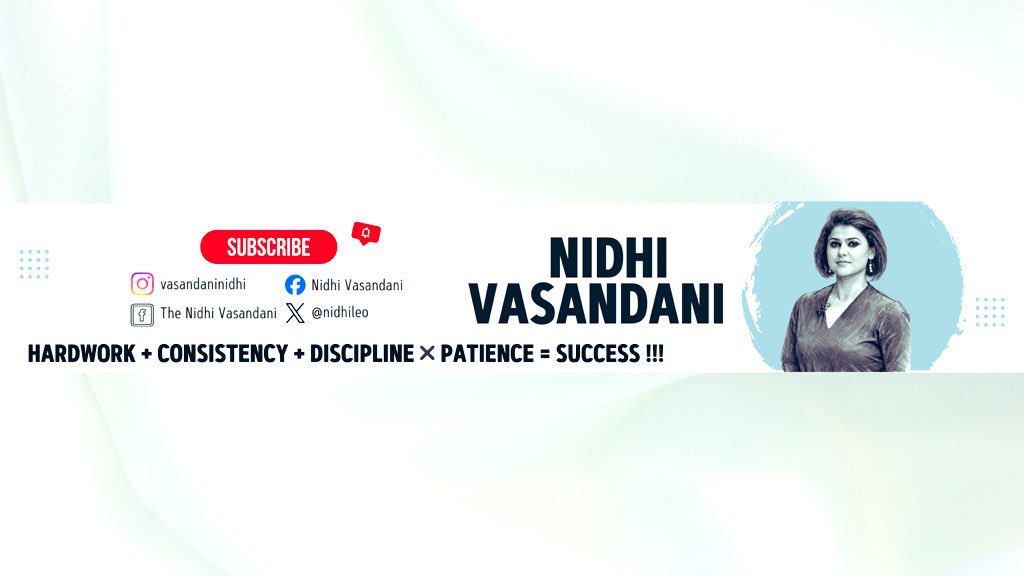 SUBSCRIBE

vasandaninidhi
Nidhi Vasandani
The Nidhi Vasandani
@nidhileo

NIDHI VASANDANI

HARDWORK + CONSISTENCY + DISCIPLINE × PATIENCE = SUCCESS !!!